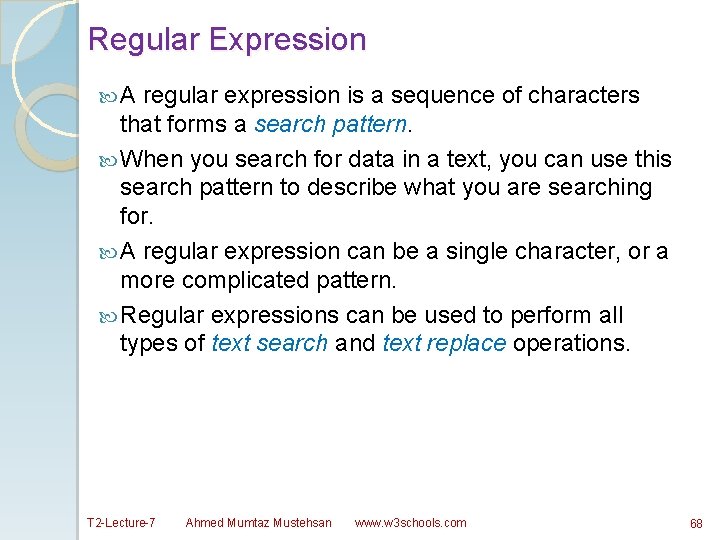 Regular Expression

A regular expression is a sequence of characters that forms a search pattern.

When you search for data in a text, you can use this search pattern to describe what you are searching for.

A regular expression can be a single character, or a more complicated pattern.

Regular expressions can be used to perform all types of text search and text replace operations.

T2-Lecture-7 Ahmed Mumtaz Mustehsan www.w3schools.com 68